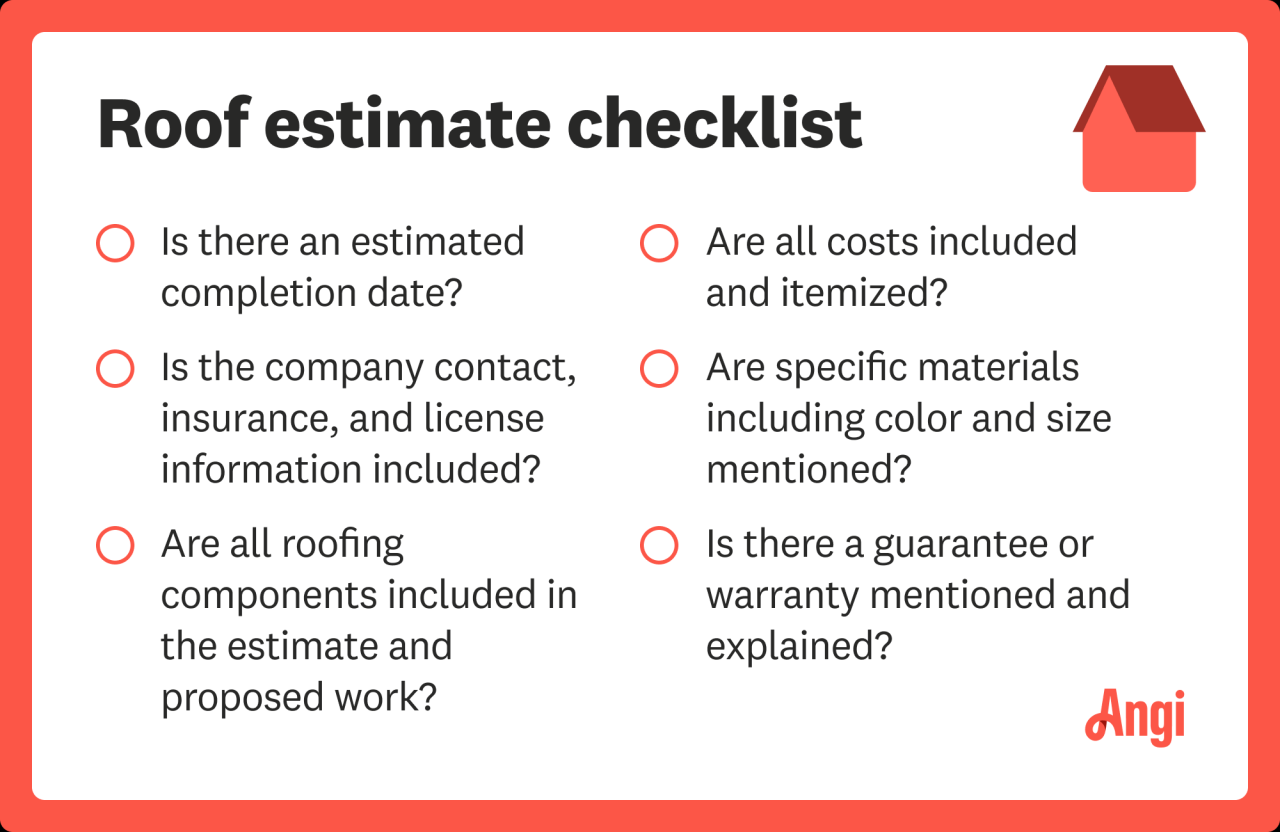 Roof estimate checklist

Is there an estimated completion date?

Is the company contact, insurance, and license information included?

Are all roofing components included in the estimate and proposed work?

Are all costs included and itemized?

Are specific materials including color and size mentioned?

Is there a guarantee or warranty mentioned and explained?

Angi